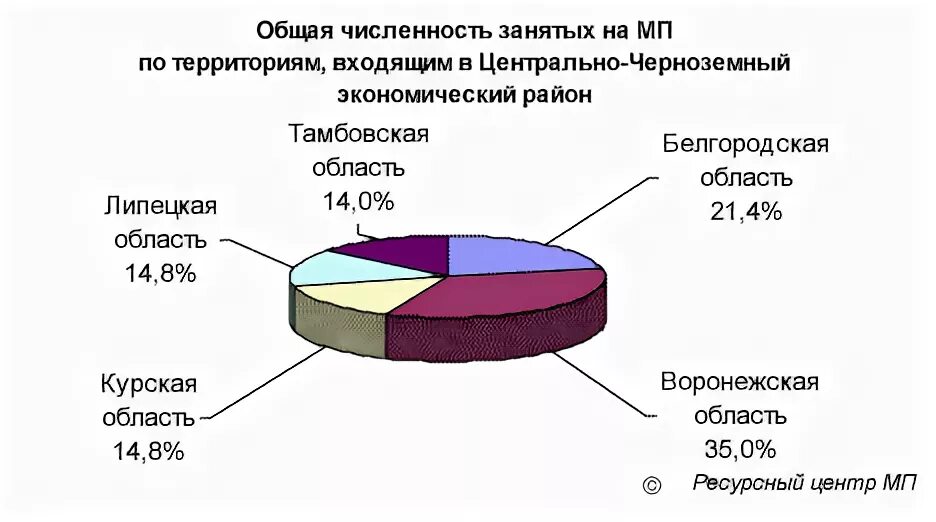 Общая численность занятых на МП по территориям, входящим в Центрально-Черноземный экономический район

Тамбовская область 14,0%

Белгородская область 21,4%

Липецкая область 14,8%

Курская область 14,8%

Воронежская область 35,0%

© Ресурсный центр МП